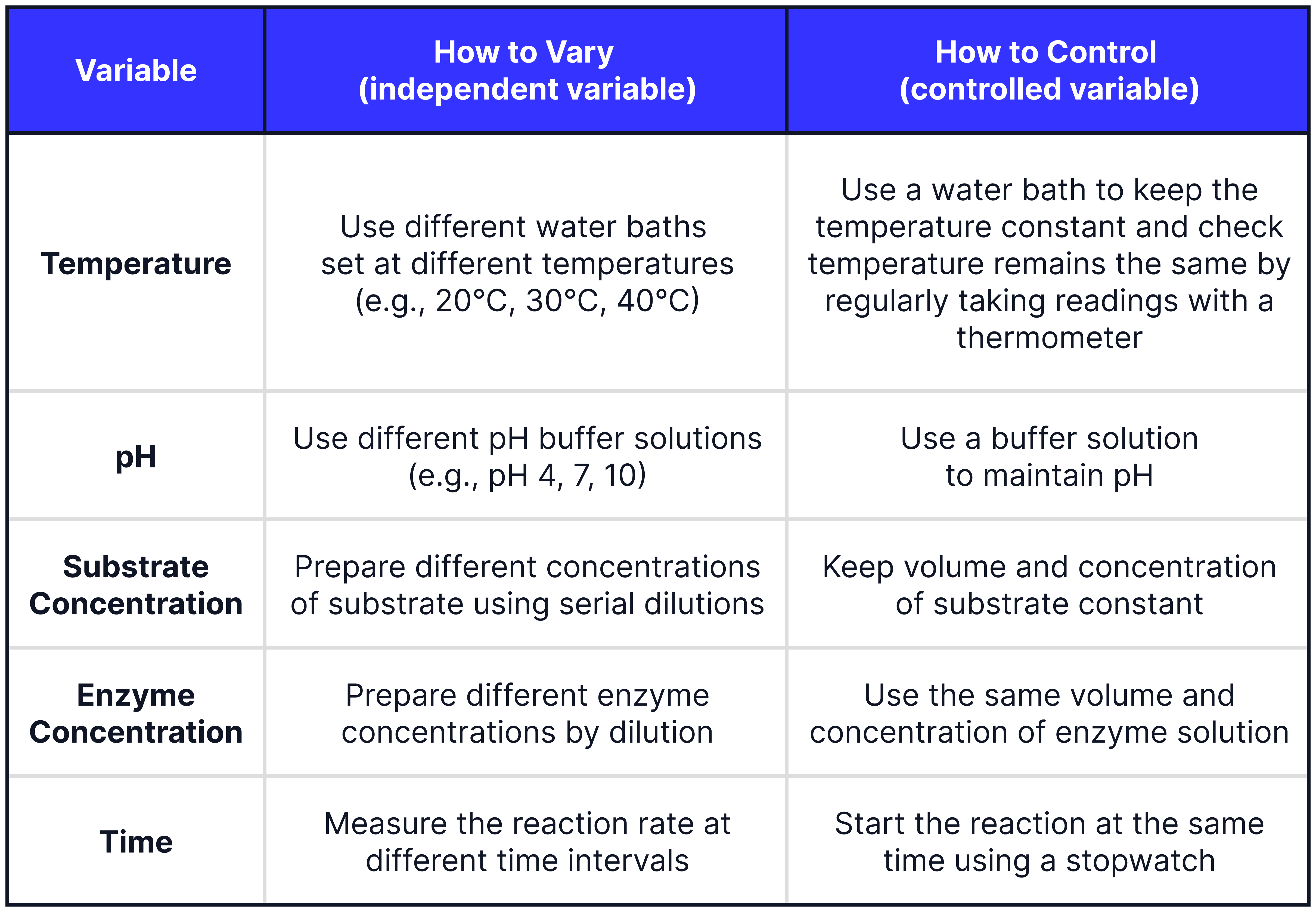 | Variable | How to Vary (independent variable) | How to Control (controlled variable) |
|---|---|---|
| Temperature | Use different water baths set at different temperatures (e.g., 20°C, 30°C, 40°C) | Use a water bath to keep the temperature constant and check temperature remains the same by regularly taking readings with a thermometer |
| pH | Use different pH buffer solutions (e.g., pH 4, 7, 10) | Use a buffer solution to maintain pH |
| Substrate Concentration | Prepare different concentrations of substrate using serial dilutions | Keep volume and concentration of substrate constant |
| Enzyme Concentration | Prepare different enzyme concentrations by dilution | Use the same volume and concentration of enzyme solution |
| Time | Measure the reaction rate at different time intervals | Start the reaction at the same time using a stopwatch |